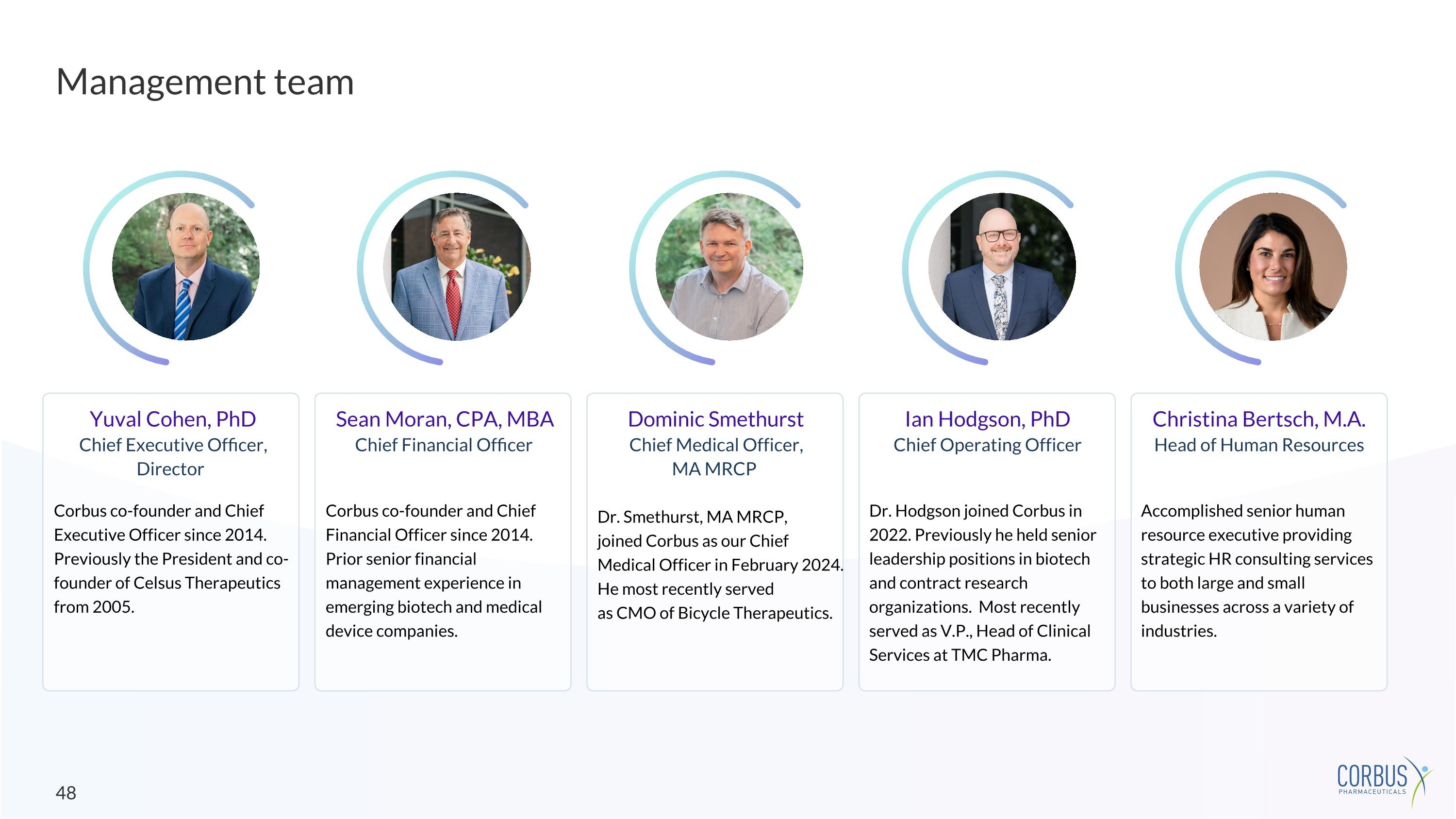 Management team

Yuval Cohen, PhD
Chief Executive Officer, Director

Corbus co-founder and Chief Executive Officer since 2014. Previously the President and co-founder of Celsus Therapeutics from 2005.

Sean Moran, CPA, MBA
Chief Financial Officer

Corbus co-founder and Chief Financial Officer since 2014. Prior senior financial management experience in emerging biotech and medical device companies.

Dominic Smethurst
Chief Medical Officer, MA MRCP

Dr. Smethurst, MA MRCP, joined Corbus as our Chief Medical Officer in February 2024. He most recently served as CMO of Bicycle Therapeutics.

Ian Hodgson, PhD
Chief Operating Officer

Dr. Hodgson joined Corbus in 2022. Previously he held senior leadership positions in biotech and contract research organizations. Most recently served as V.P., Head of Clinical Services at TMC Pharma.

Christina Bertsch, M.A.
Head of Human Resources

Accomplished senior human resource executive providing strategic HR consulting services to both large and small businesses across a variety of industries.

48

CORBUS
PHARMACEUTICALS